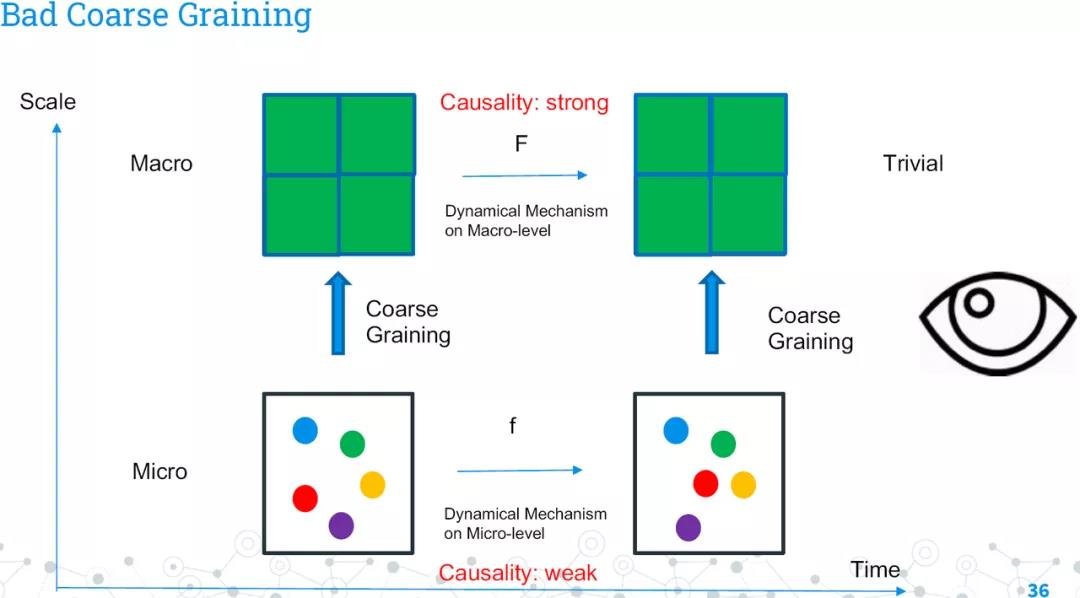 Bad Coarse Graining

Scale

Macro

Causality: strong

F

Dynamical Mechanism on Macro-level

Trivial

Coarse Graining

Coarse Graining

Micro

f

Dynamical Mechanism on Micro-level

Causality: weak

Time

36